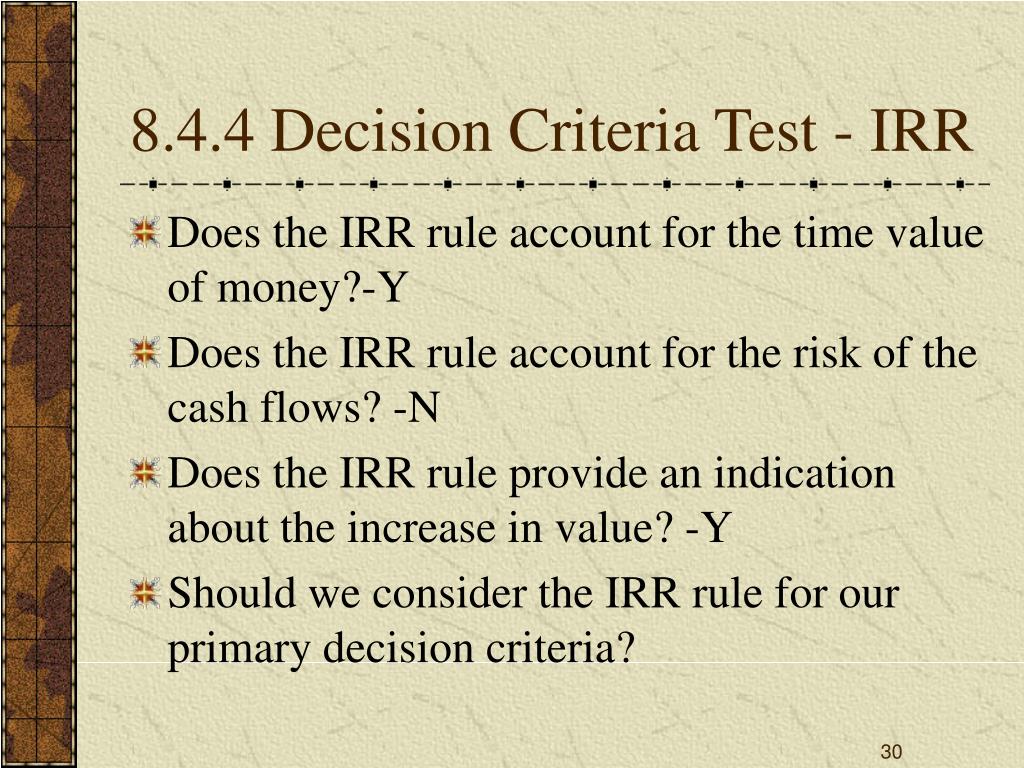 8.4.4 Decision Criteria Test - IRR

Does the IRR rule account for the time value of money?-Y

Does the IRR rule account for the risk of the cash flows? -N

Does the IRR rule provide an indication about the increase in value? -Y

Should we consider the IRR rule for our primary decision criteria?

30